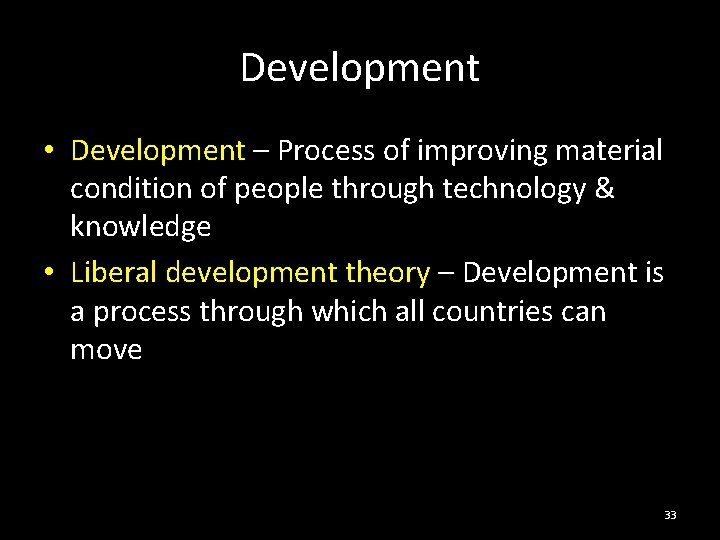 Development

• Development – Process of improving material condition of people through technology & knowledge
• Liberal development theory – Development is a process through which all countries can move

33